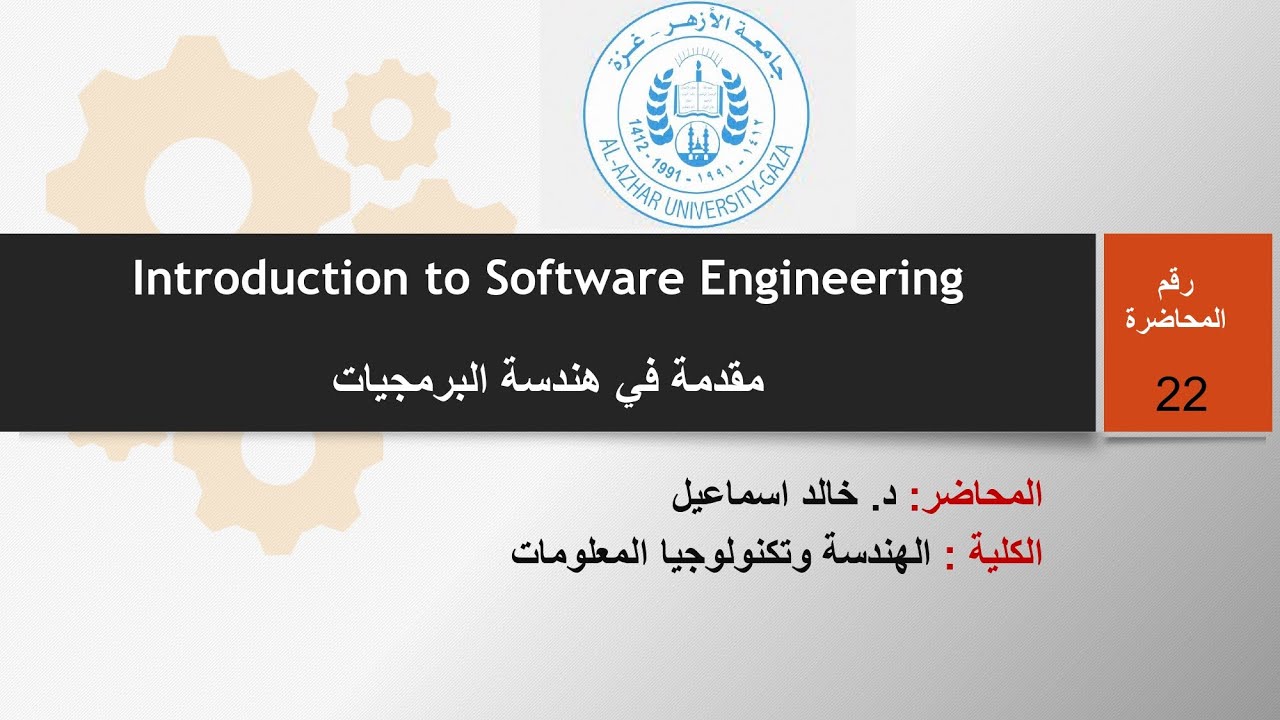 جامعة الأزهر - غزة
1412 - 1991 - ١٩٩١ - ١٤١٢
AL-AZHAR UNIVERSITY-GAZA

Introduction to Software Engineering

مقدمة في هندسة البرمجيات

رقم المحاضرة

22

المحاضر: د. خالد اسماعيل

الكلية : الهندسة وتكنولوجيا المعلومات